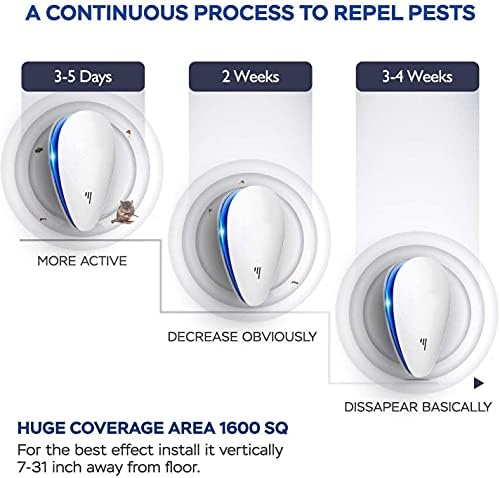 A CONTINUOUS PROCESS TO REPEL PESTS

3-5 Days

2 Weeks

3-4 Weeks

MORE ACTIVE

DECREASE OBVIOUSLY

DISSAPEAR BASICALLY

HUGE COVERAGE AREA 1600 SQ

For the best effect install it vertically 7-31 inch away from floor.